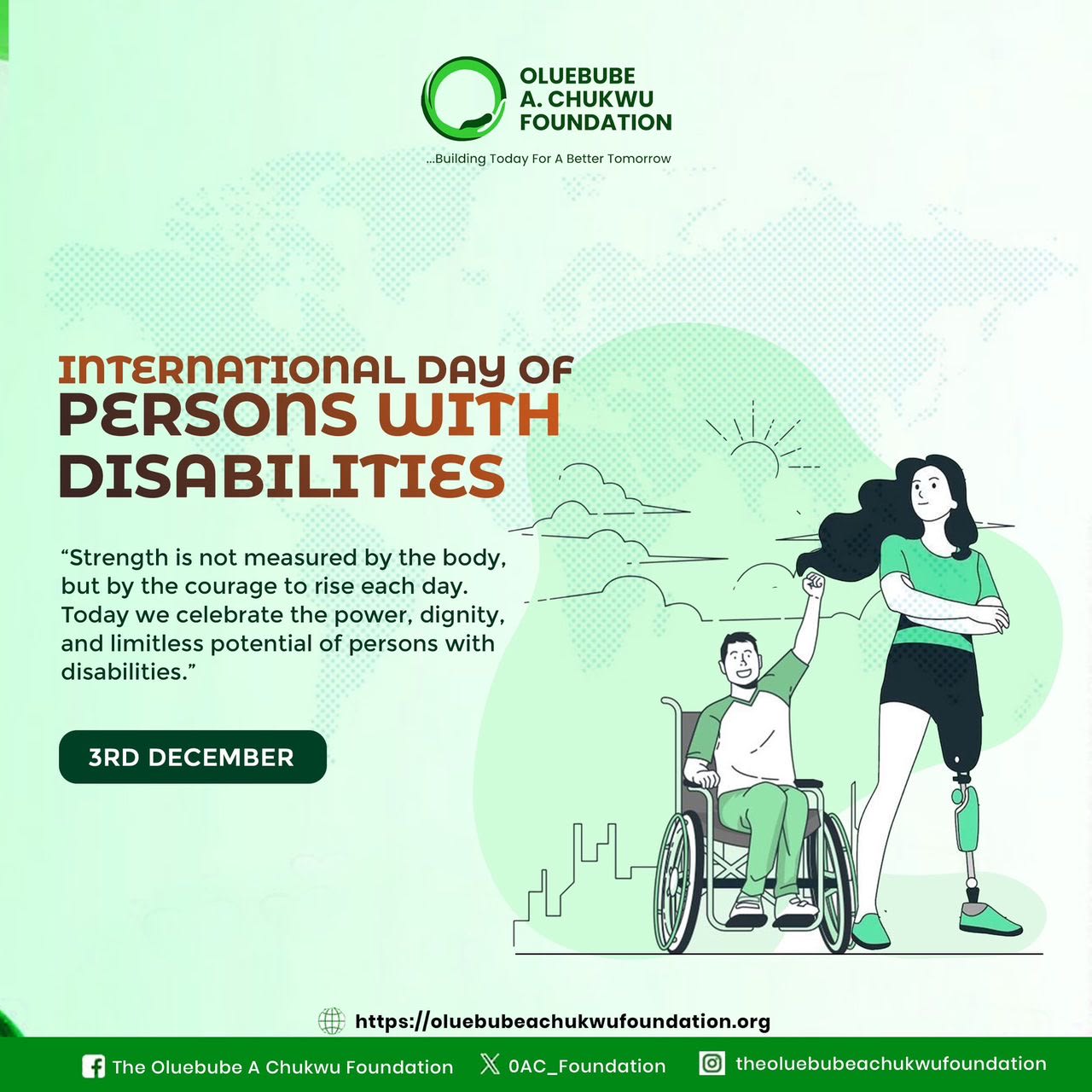 OLUEBUBE
A. CHUKWU
FOUNDATION
...Building Today For A Better Tomorrow

INTERNATIONAL DAY OF
PERSONS WITH
DISABILITIES

“Strength is not measured by the body, but by the courage to rise each day. Today we celebrate the power, dignity, and limitless potential of persons with disabilities.”

3RD DECEMBER

https://oluebubeachukwufoundation.org

The Oluebube A Chukwu Foundation
0AC_Foundation
theoluebubeachukwufoundation